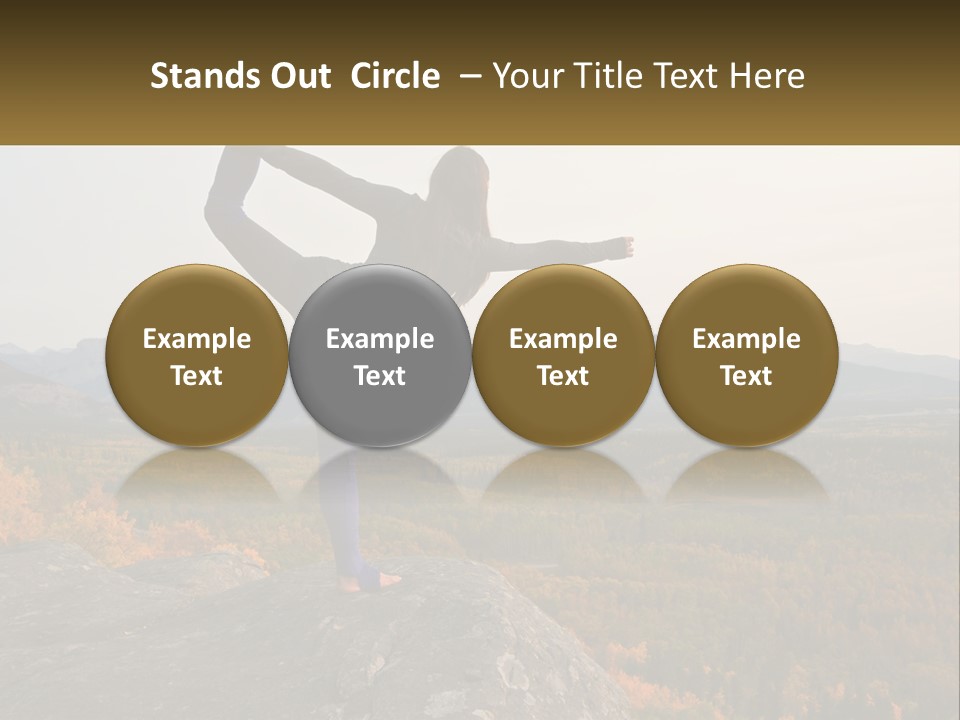 Stands Out Circle – Your Title Text Here

Example Text

Example Text

Example Text

Example Text